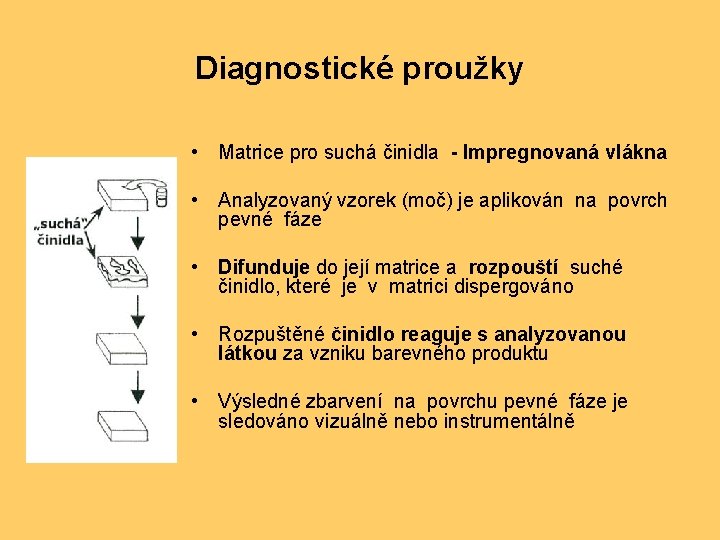 Diagnostické proužky

„suchá" činidla

• Matrice pro suchá činidla - Impregnovaná vlákna

• Analyzovaný vzorek (moč) je aplikován na povrch pevné fáze

• Difunduje do její matrice a rozpouští suché činidlo, které je v matrici dispergováno

• Rozpuštěné činidlo reaguje s analyzovanou látkou za vzniku barevného produktu

• Výsledné zbarvení na povrchu pevné fáze je sledováno vizuálně nebo instrumentálně